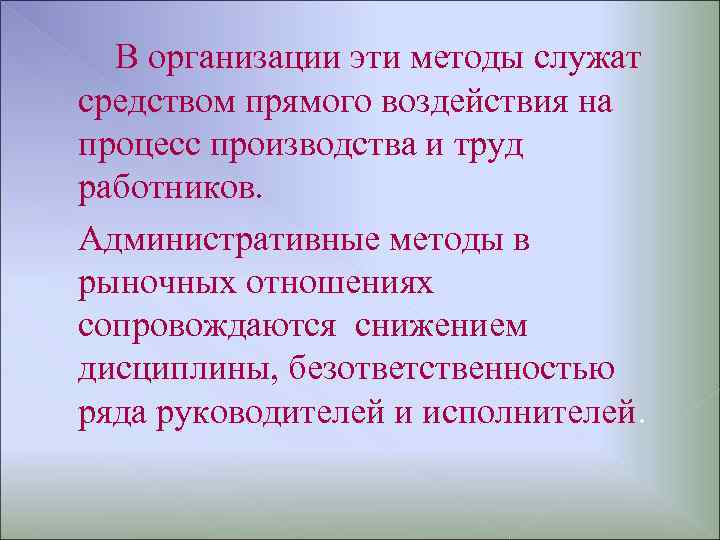 В организации эти методы служат средством прямого воздействия на процесс производства и труд работников.

Административные методы в рыночных отношениях сопровождаются снижением дисциплины, безответственностью ряда руководителей и исполнителей.